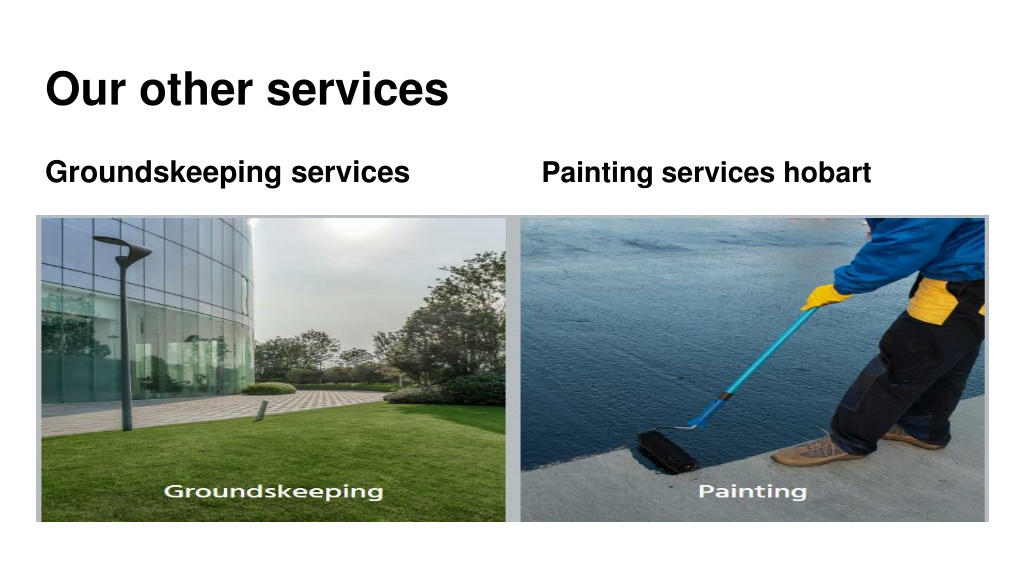 Our other services

Groundskeeping services

Groundskeeping

Painting services hobart

Painting